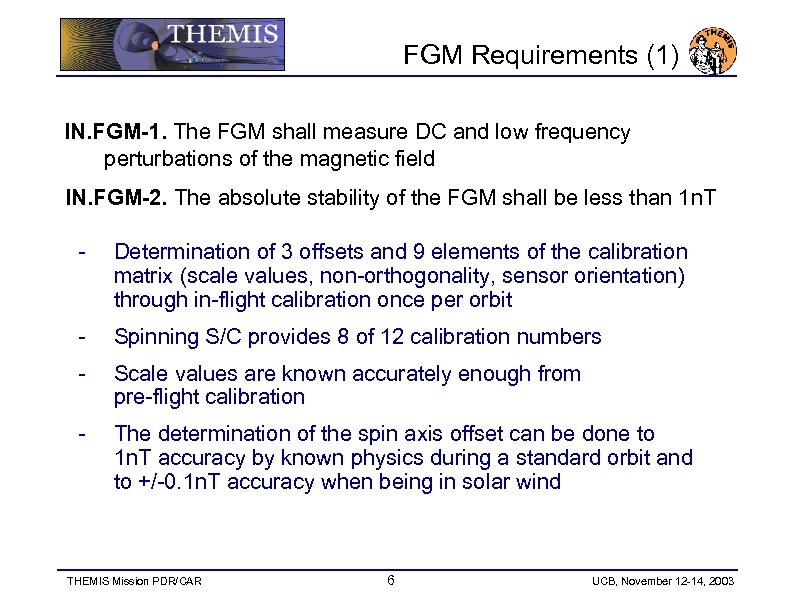 THEMIS

FGM Requirements (1)

THEMIS

IN.FGM-1. The FGM shall measure DC and low frequency perturbations of the magnetic field

IN.FGM-2. The absolute stability of the FGM shall be less than 1nT

- Determination of 3 offsets and 9 elements of the calibration matrix (scale values, non-orthogonality, sensor orientation) through in-flight calibration once per orbit

- Spinning S/C provides 8 of 12 calibration numbers

- Scale values are known accurately enough from pre-flight calibration

- The determination of the spin axis offset can be done to 1nT accuracy by known physics during a standard orbit and to +/-0.1nT accuracy when being in solar wind

THEMIS Mission PDR/CAR

6

UCB, November 12-14, 2003